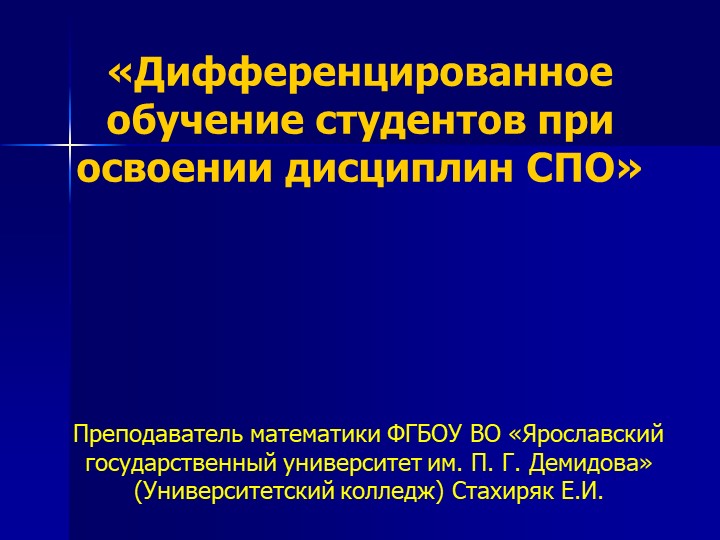 «Дифференцированное обучение студентов при освоении дисциплин СПО»

Преподаватель математики ФГБОУ ВО «Ярославский государственный университет им. П. Г. Демидова» (Университетский колледж) Стахиряк Е.И.